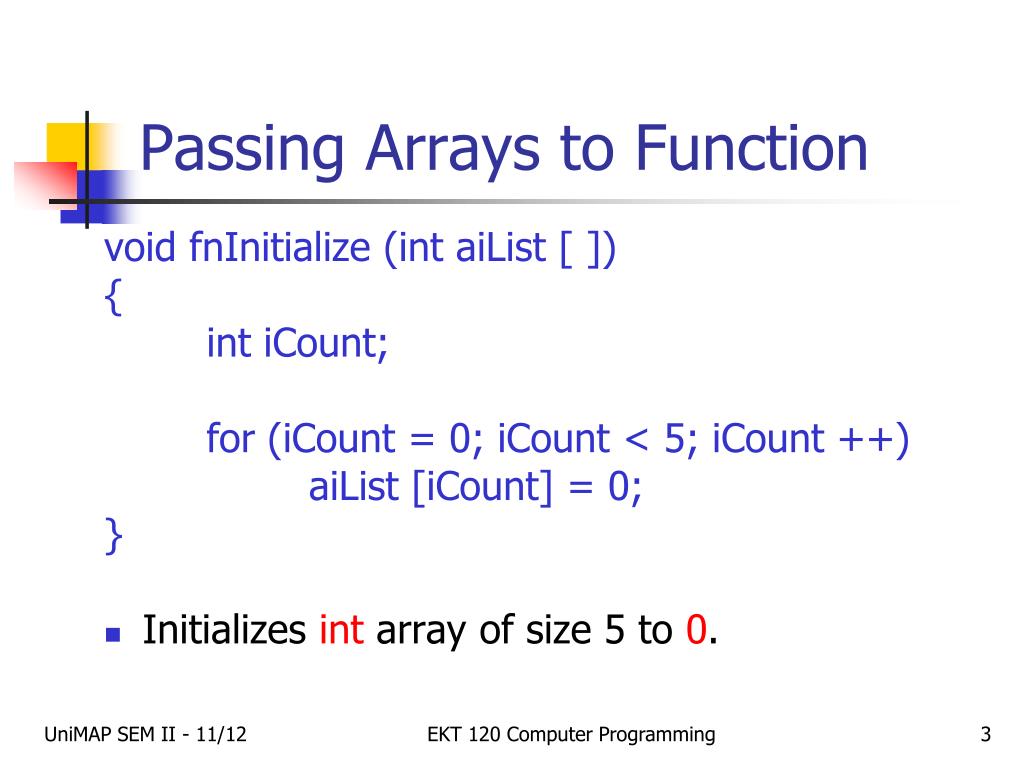 Passing Arrays to Function

void fnInitialize (int aiList [ ])
{
int iCount;

for (iCount = 0; iCount < 5; iCount ++)
aiList [iCount] = 0;
}

Initializes int array of size 5 to 0.

UniMAP SEM II - 11/12

EKT 120 Computer Programming

3